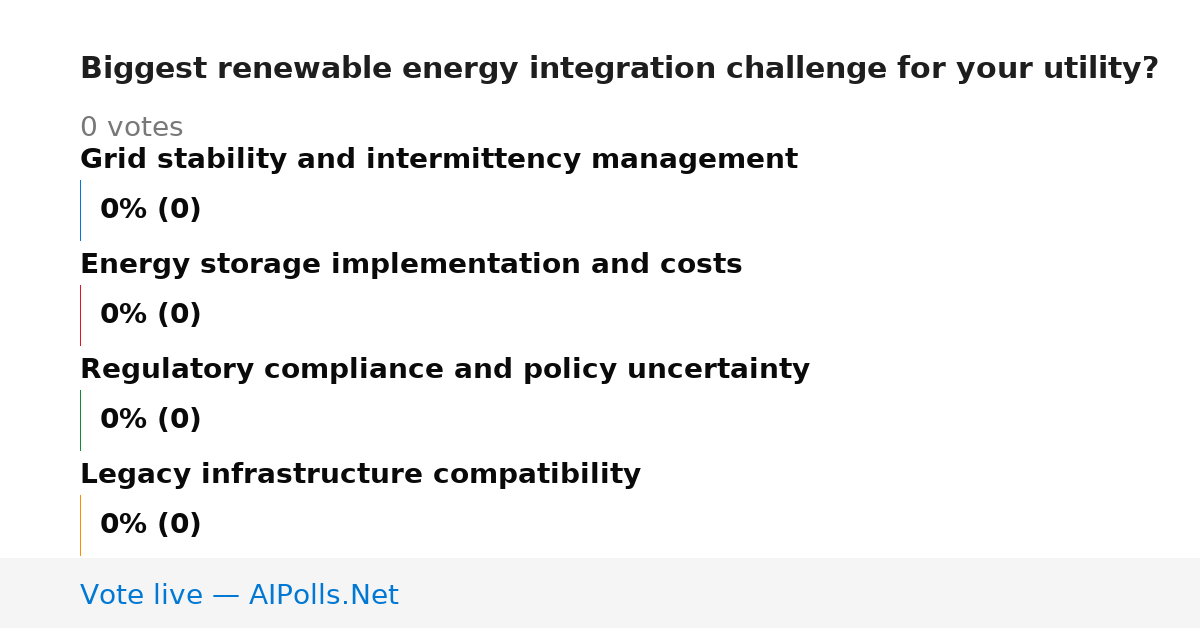 Biggest renewable energy integration challenge for your utility?

0 votes

Grid stability and intermittency management

0% (0)

Energy storage implementation and costs

0% (0)

Regulatory compliance and policy uncertainty

0% (0)

Legacy infrastructure compatibility

0% (0)

Vote live — AIPolls.Net